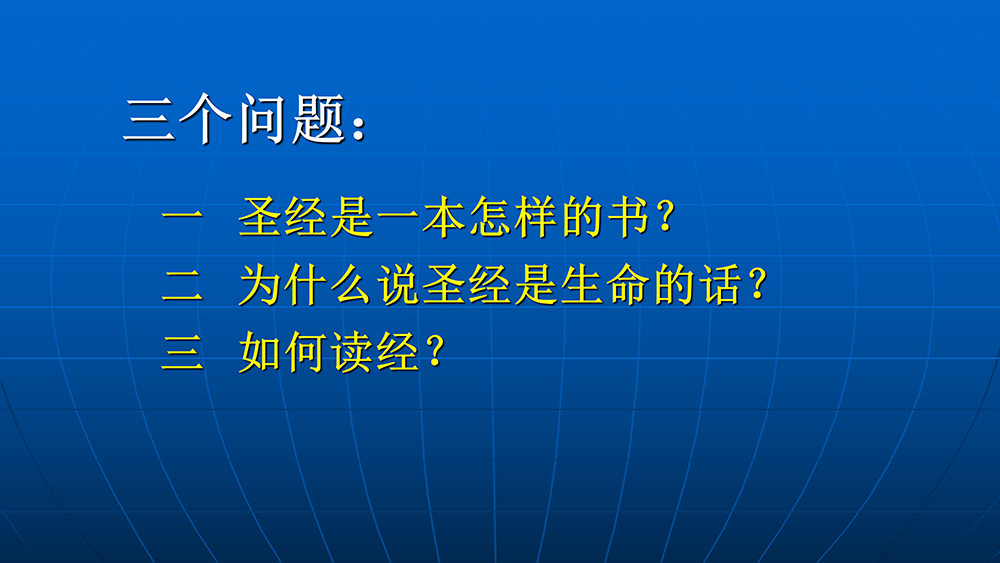 三个问题：

一　圣经是一本怎样的书？

二　为什么说圣经是生命的话？

三　如何读经？